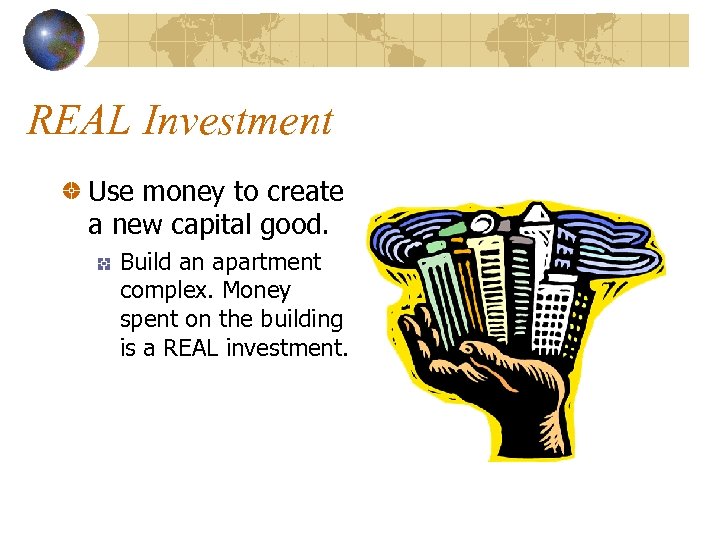 REAL Investment

Use money to create a new capital good.

Build an apartment complex. Money spent on the building is a REAL investment.